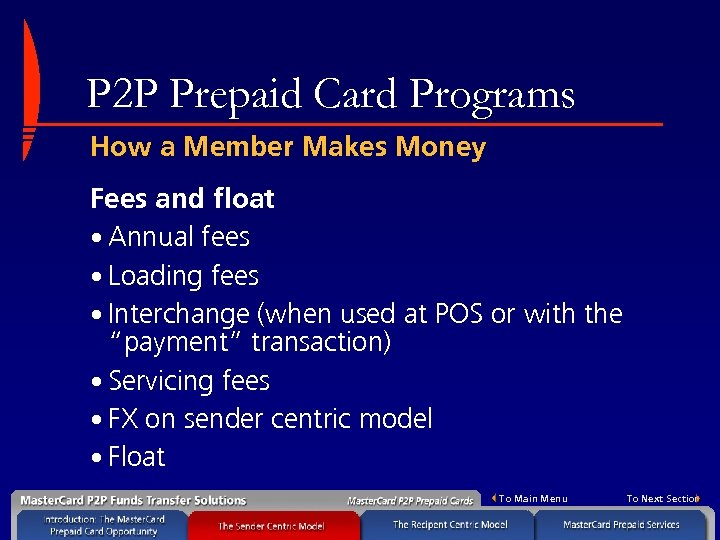 P2P Prepaid Card Programs

How a Member Makes Money

Fees and float

• Annual fees
• Loading fees
• Interchange (when used at POS or with the "payment" transaction)
• Servicing fees
• FX on sender centric model
• Float

MasterCard P2P Funds Transfer Solutions

MasterCard P2P Prepaid Cards

To Main Menu

To Next Section

Introduction: The MasterCard Prepaid Card Opportunity

The Sender Centric Model

The Recipent Centric Model

MasterCard Prepaid Services